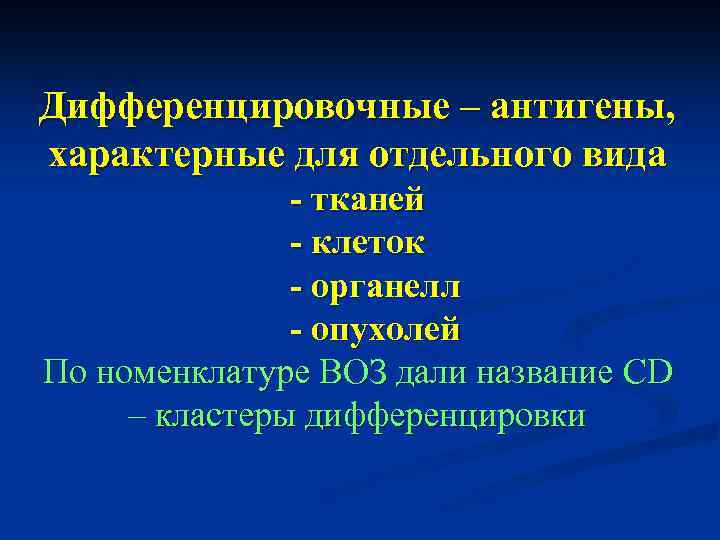 Дифференцировочные – антигены, характерные для отдельного вида

- тканей
- клеток
- органелл
- опухолей

По номенклатуре ВОЗ дали название CD – кластеры дифференцировки